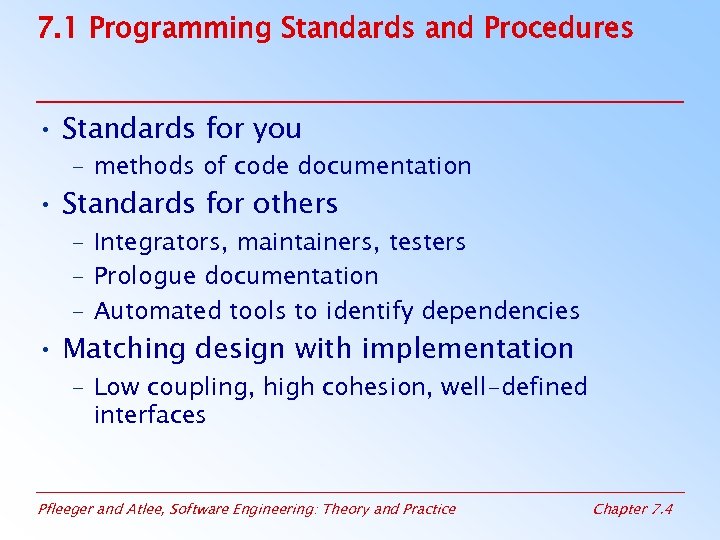 7.1 Programming Standards and Procedures

• Standards for you
– methods of code documentation
• Standards for others
– Integrators, maintainers, testers
– Prologue documentation
– Automated tools to identify dependencies
• Matching design with implementation
– Low coupling, high cohesion, well-defined interfaces

Pfleeger and Atlee, Software Engineering: Theory and Practice

Chapter 7.4